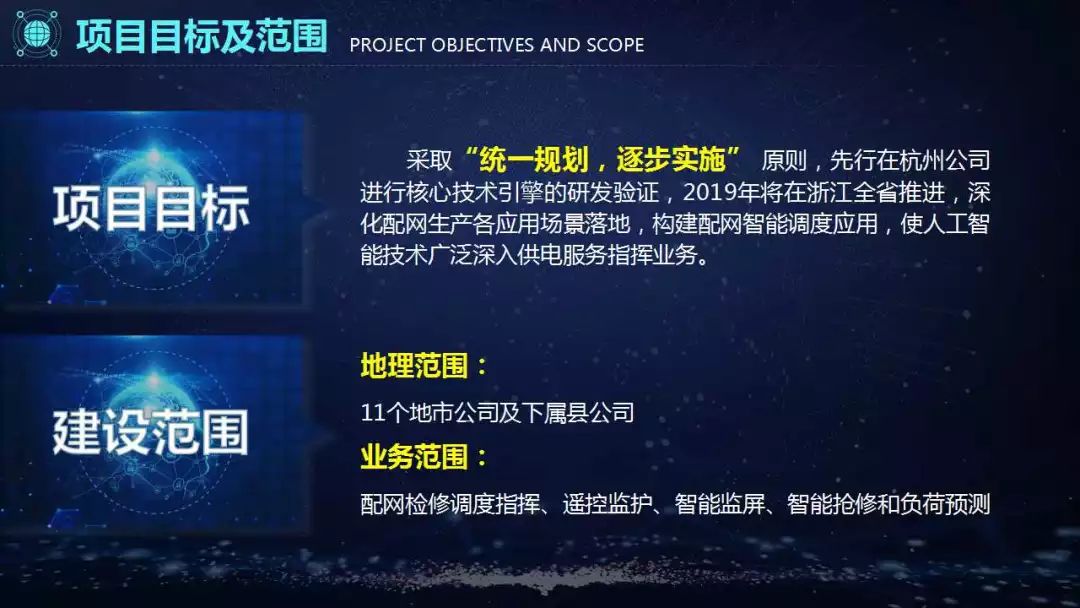 项目目标及范围 PROJECT OBJECTIVES AND SCOPE

项目目标

采取“统一规划，逐步实施” 原则，先行在杭州公司进行核心技术引擎的研发验证，2019年将在浙江全省推进，深化配网生产各应用场景落地，构建配网智能调度应用，使人工智能技术广泛深入供电服务指挥业务。

建设范围

地理范围：

11个地市公司及下属县公司

业务范围：

配网检修调度指挥、遥控监护、智能监屏、智能抢修和负荷预测